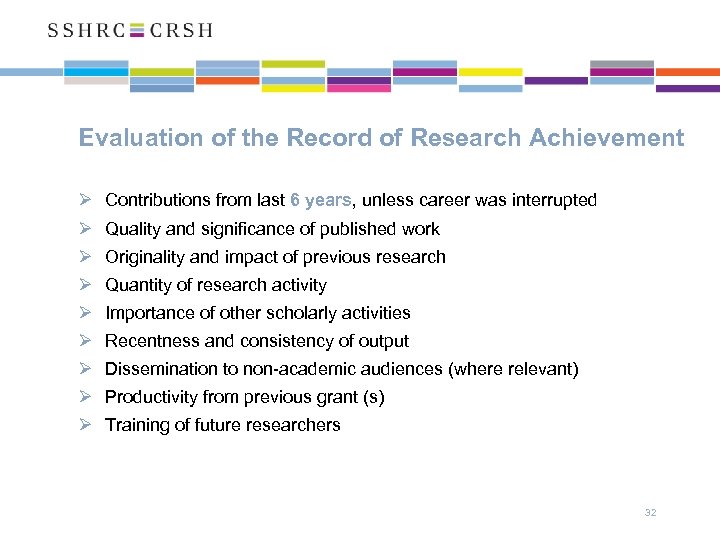 SSHRC CRSH

Evaluation of the Record of Research Achievement

➢ Contributions from last 6 years, unless career was interrupted
➢ Quality and significance of published work
➢ Originality and impact of previous research
➢ Quantity of research activity
➢ Importance of other scholarly activities
➢ Recentness and consistency of output
➢ Dissemination to non-academic audiences (where relevant)
➢ Productivity from previous grant (s)
➢ Training of future researchers

32